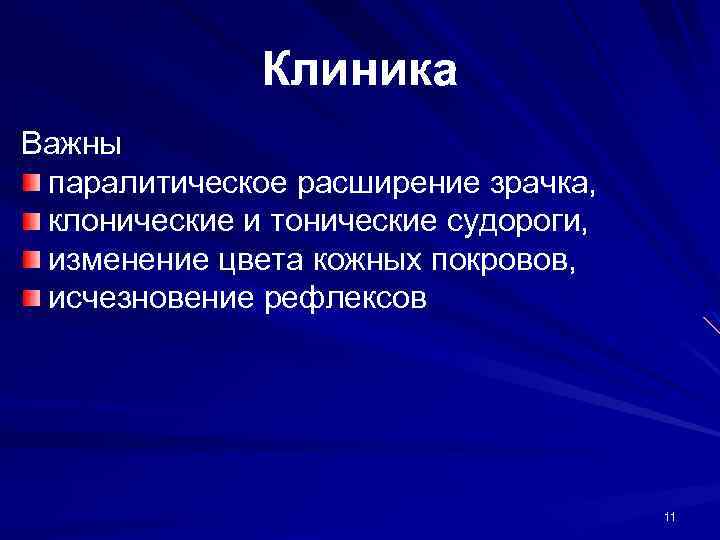 Клиника

Важны

- паралитическое расширение зрачка,
- клонические и тонические судороги,
- изменение цвета кожных покровов,
- исчезновение рефлексов

11